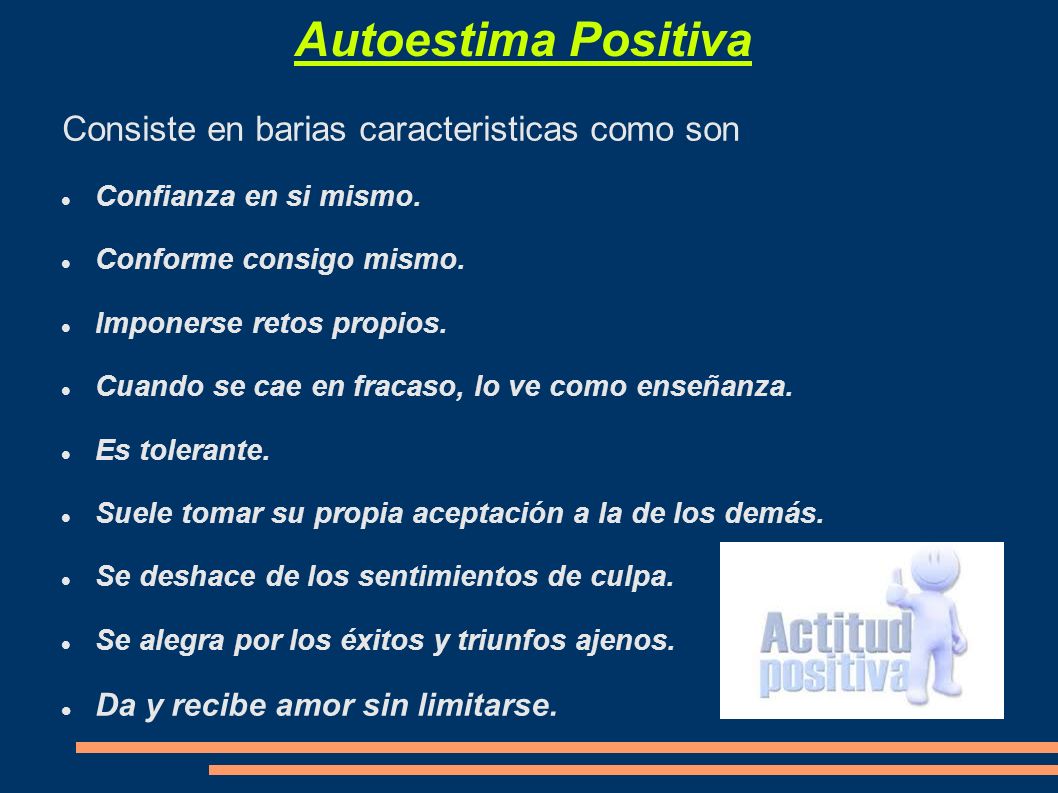 Autoestima Positiva

Consiste en barias caracteristicas como son

- Confianza en si mismo.
- Conforme consigo mismo.
- Imponerse retos propios.
- Cuando se cae en fracaso, lo ve como enseñanza.
- Es tolerante.
- Suele tomar su propia aceptación a la de los demás.
- Se deshace de los sentimientos de culpa.
- Se alegra por los éxitos y triunfos ajenos.
- Da y recibe amor sin limitarse.

Actitud positiva